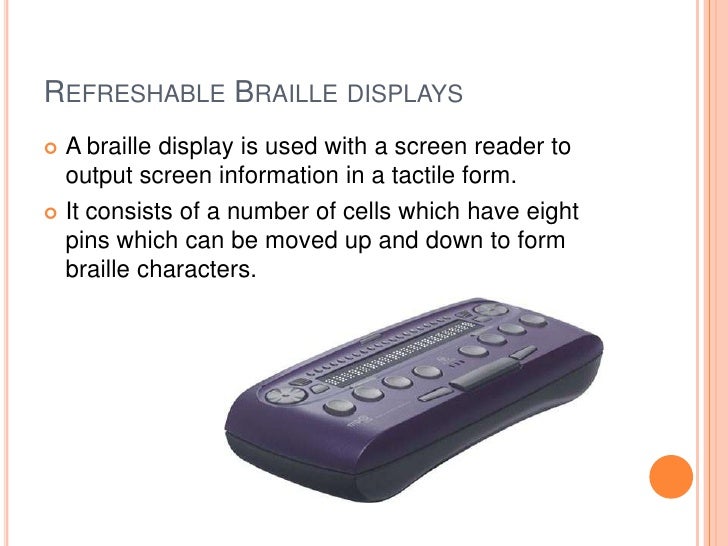 REFRESHABLE BRAILLE DISPLAYS

A braille display is used with a screen reader to output screen information in a tactile form.

It consists of a number of cells which have eight pins which can be moved up and down to form braille characters.